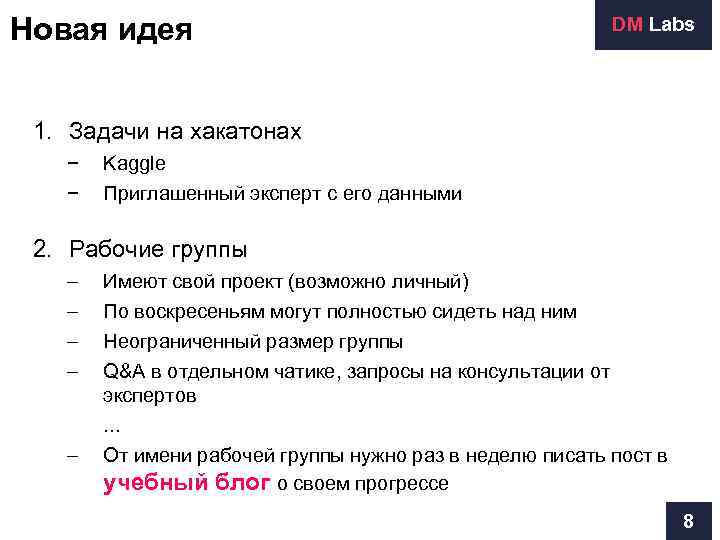 Новая идея

DM Labs

1. Задачи на хакатонах
− Kaggle
− Приглашенный эксперт с его данными

2. Рабочие группы
– Имеют свой проект (возможно личный)
– По воскресеньям могут полностью сидеть над ним
– Неограниченный размер группы
– Q&A в отдельном чатике, запросы на консультации от экспертов
...
– От имени рабочей группы нужно раз в неделю писать пост в учебный блог о своем прогрессе

8